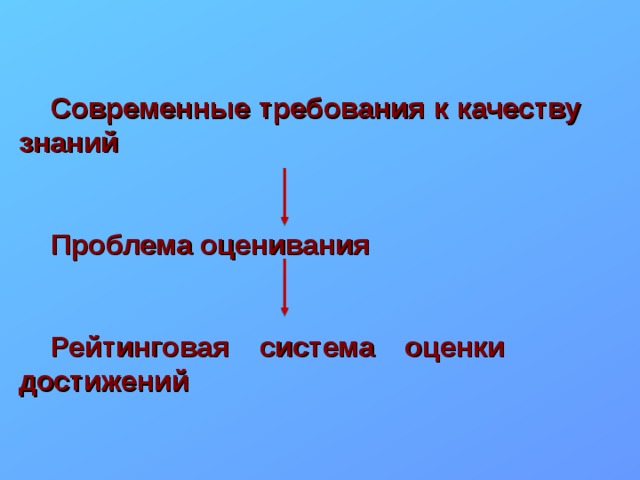 Современные требования к качеству знаний

Проблема оценивания

Рейтинговая система оценки достижений